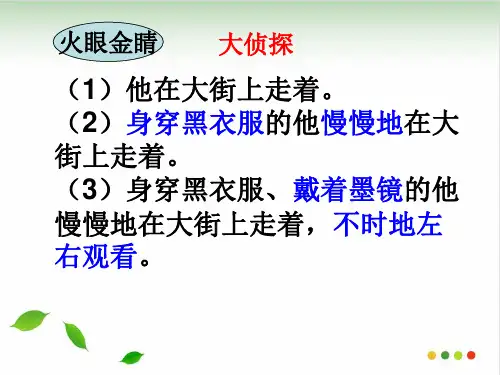 火眼金睛 大侦探

（1）他在大街上走着。

（2）身穿黑衣服的他慢慢地在大街上走着。

（3）身穿黑衣服、戴着墨镜的他慢慢地在大街上走着，不时地左右观看。